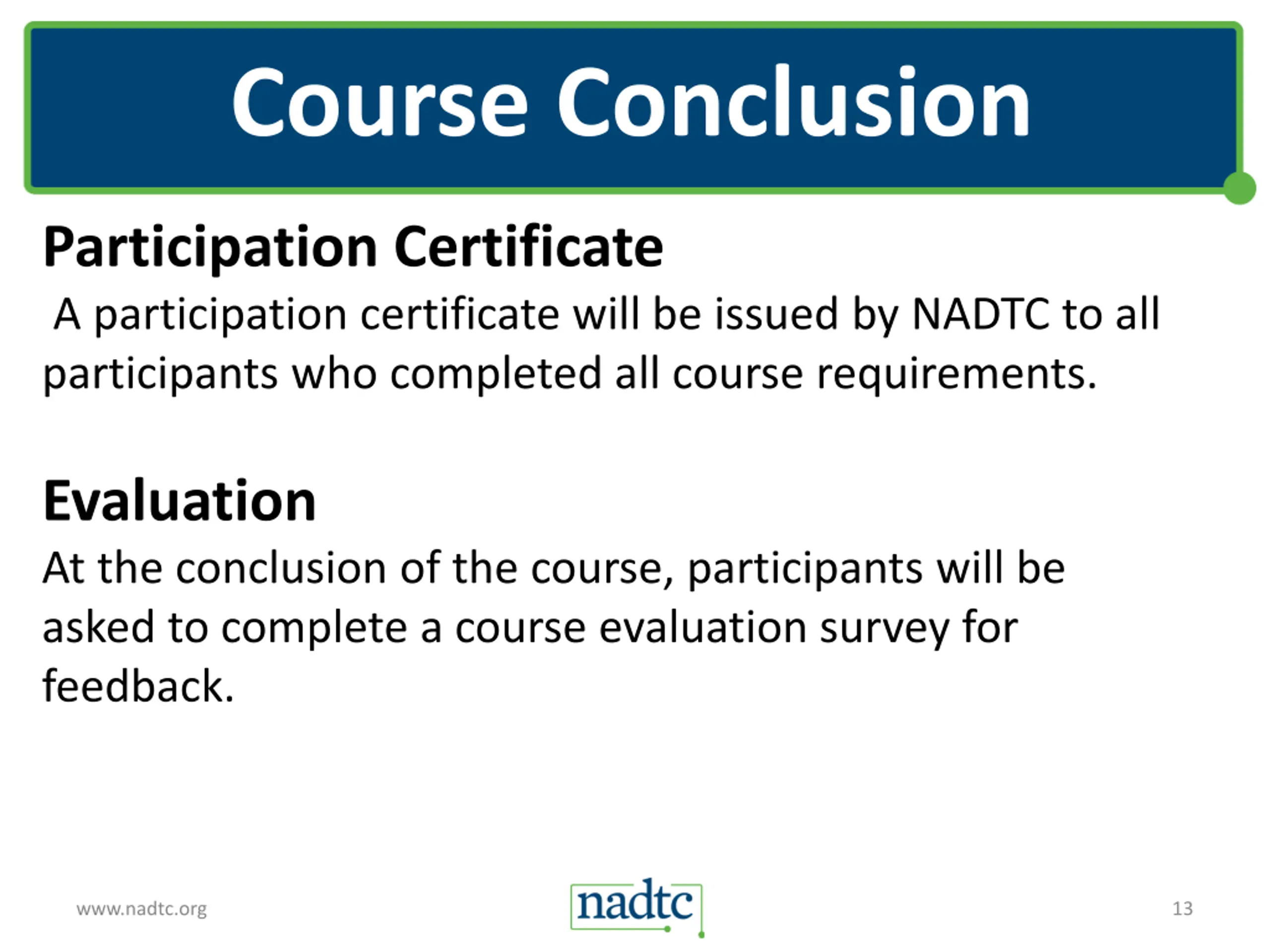 Course Conclusion

Participation Certificate

A participation certificate will be issued by NADTC to all participants who completed all course requirements.

Evaluation

At the conclusion of the course, participants will be asked to complete a course evaluation survey for feedback.

www.nadtc.org

nadtc

13